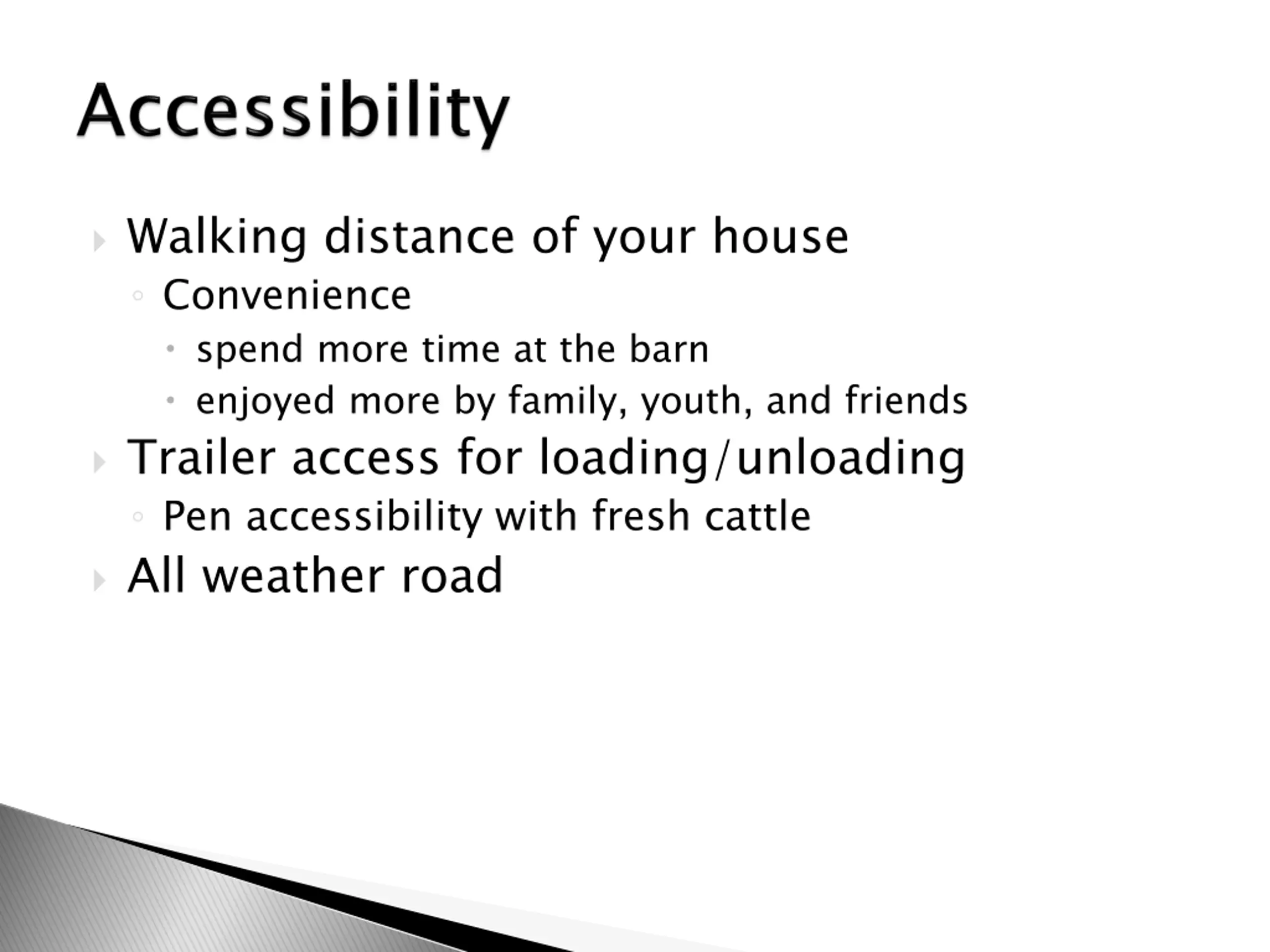 Accessibility

Walking distance of your house
Convenience
spend more time at the barn
enjoyed more by family, youth, and friends
Trailer access for loading/unloading
Pen accessibility with fresh cattle
All weather road